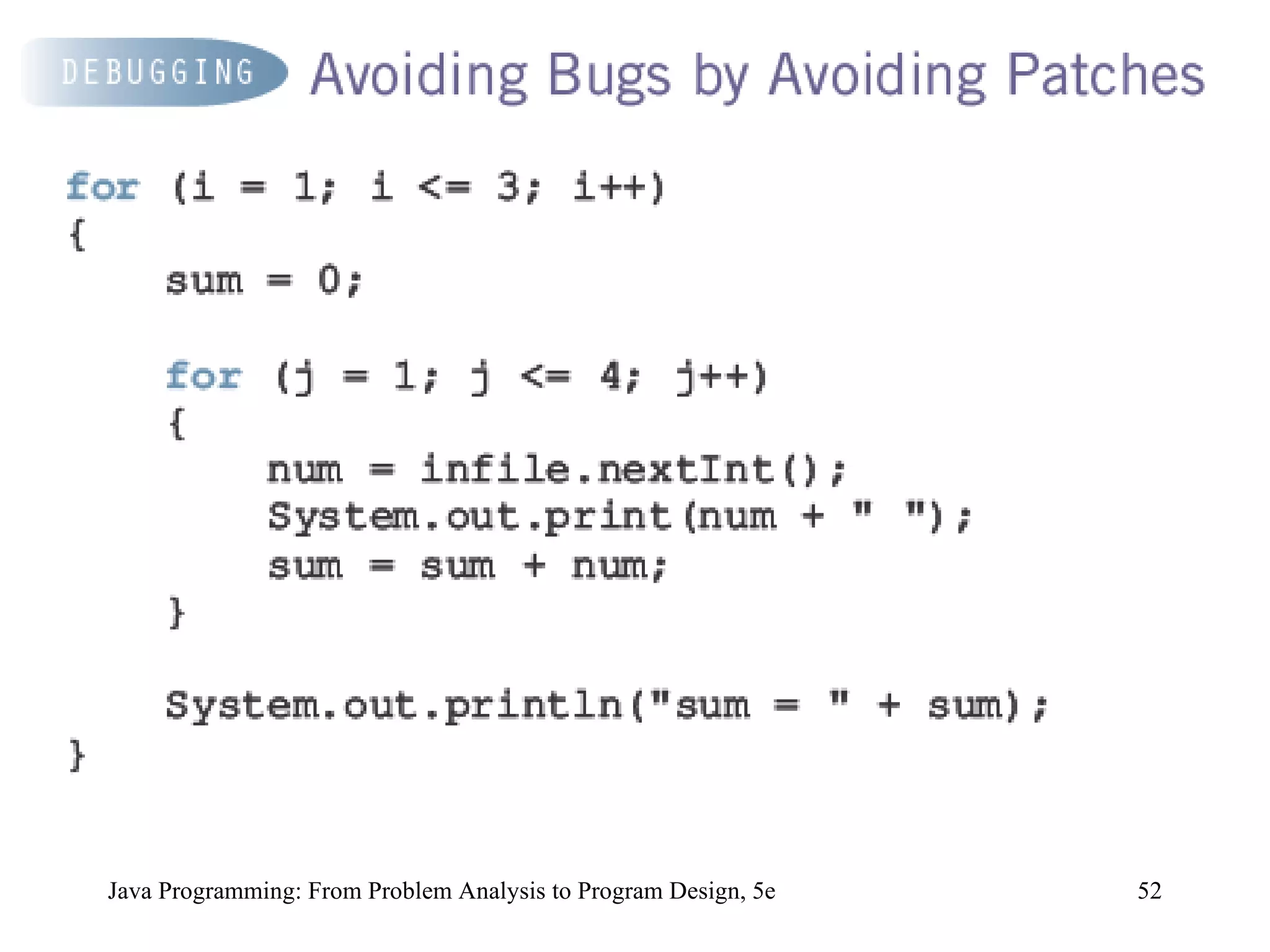 DEBUGGING Avoiding Bugs by Avoiding Patches

for (i = 1; i <= 3; i++)
{
    sum = 0;

    for (j = 1; j <= 4; j++)
    {
        num = infile.nextInt();
        System.out.print(num + " ");
        sum = sum + num;
    }

    System.out.println("sum = " + sum);
}

Java Programming: From Problem Analysis to Program Design, 5e 52